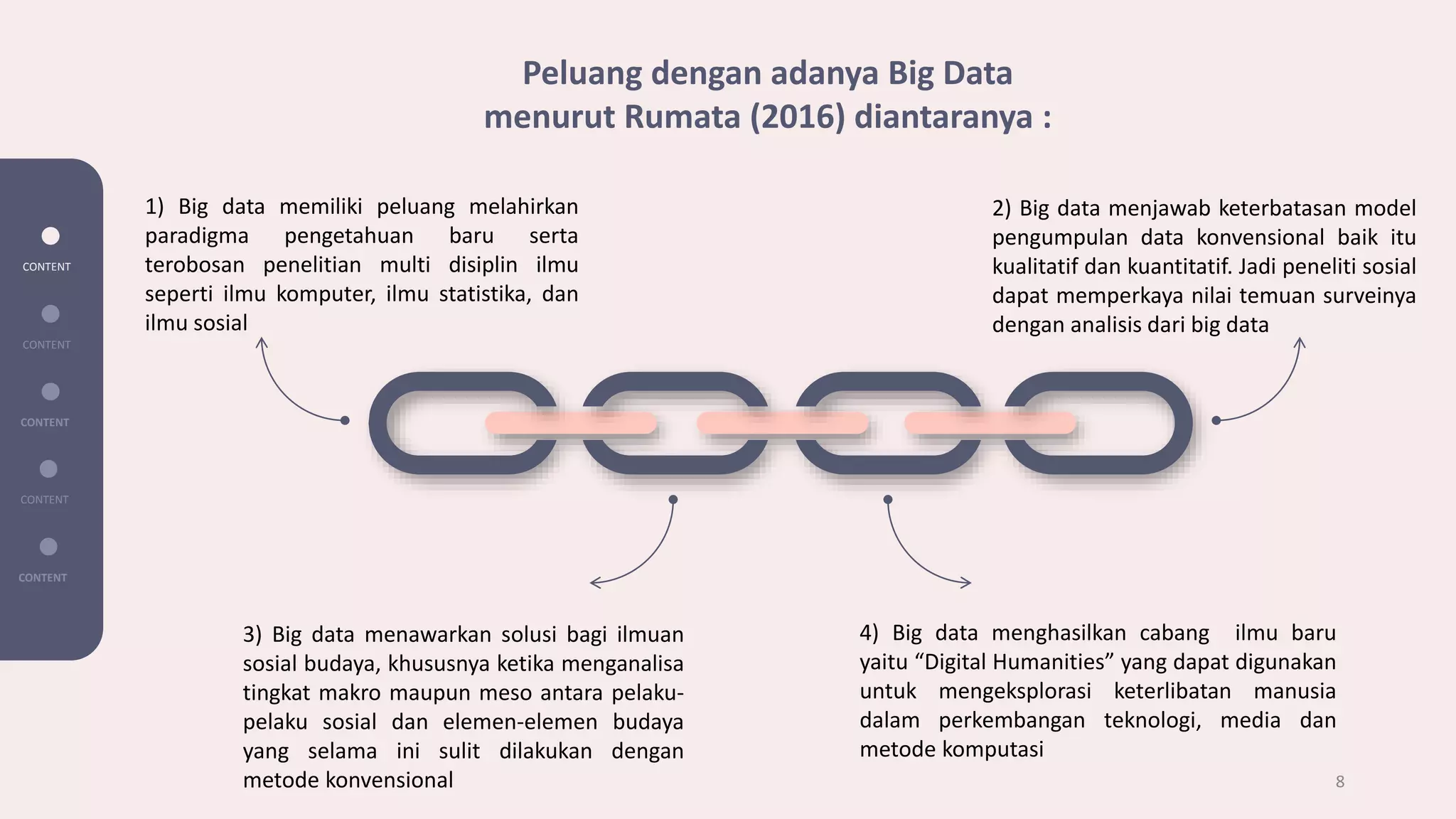 Peluang dengan adanya Big Data
menurut Rumata (2016) diantaranya :

CONTENT

CONTENT

CONTENT

CONTENT

CONTENT

1) Big data memiliki peluang melahirkan paradigma pengetahuan baru serta terobosan penelitian multi disiplin ilmu seperti ilmu komputer, ilmu statistika, dan ilmu sosial

2) Big data menjawab keterbatasan model pengumpulan data konvensional baik itu kualitatif dan kuantitatif. Jadi peneliti sosial dapat memperkaya nilai temuan surveinya dengan analisis dari big data

3) Big data menawarkan solusi bagi ilmuan sosial budaya, khususnya ketika menganalisa tingkat makro maupun meso antara pelaku-pelaku sosial dan elemen-elemen budaya yang selama ini sulit dilakukan dengan metode konvensional

4) Big data menghasilkan cabang ilmu baru yaitu “Digital Humanities” yang dapat digunakan untuk mengeksplorasi keterlibatan manusia dalam perkembangan teknologi, media dan metode komputasi

8